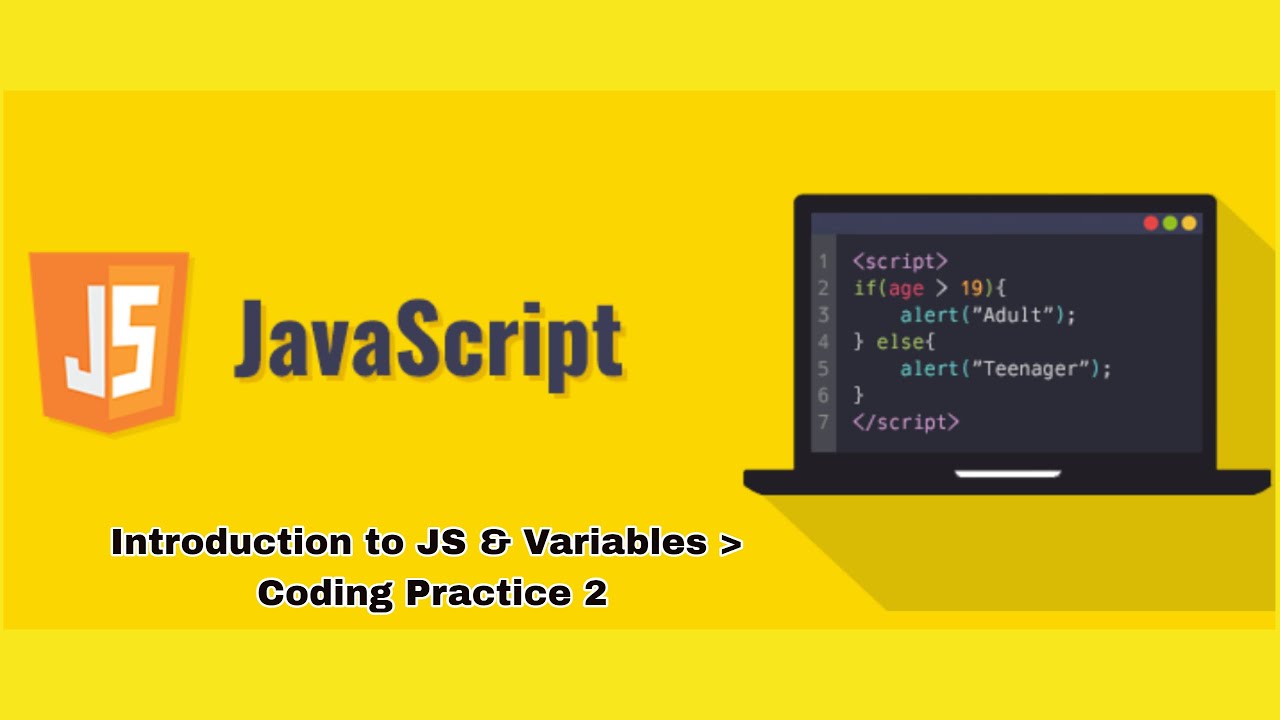 JS

JavaScript

1 <script>
2 if(age > 19){
3     alert("Adult");
4 } else{
5     alert("Teenager");
6 }
7 </script>

Introduction to JS & Variables > Coding Practice 2